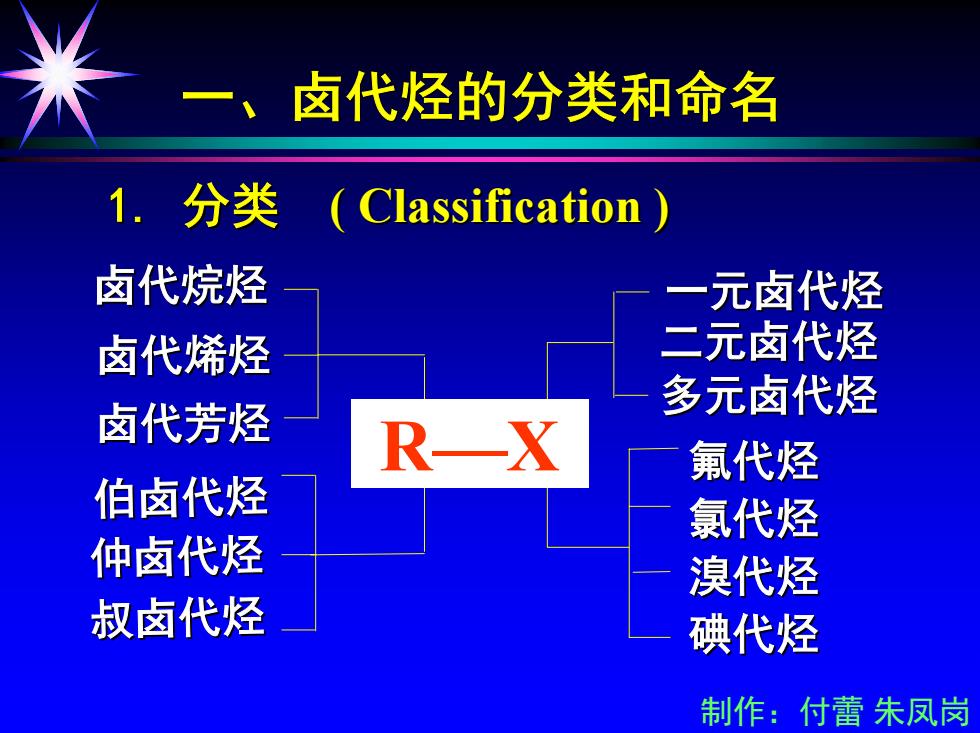 一、卤代烃的分类和命名

1. 分类 ( Classification )

卤代烷烃
卤代烯烃
卤代芳烃

伯卤代烃
仲卤代烃
叔卤代烃

R—X

一元卤代烃
二元卤代烃
多元卤代烃

氟代烃
氯代烃
溴代烃
碘代烃

制作：付蕾 朱凤岗